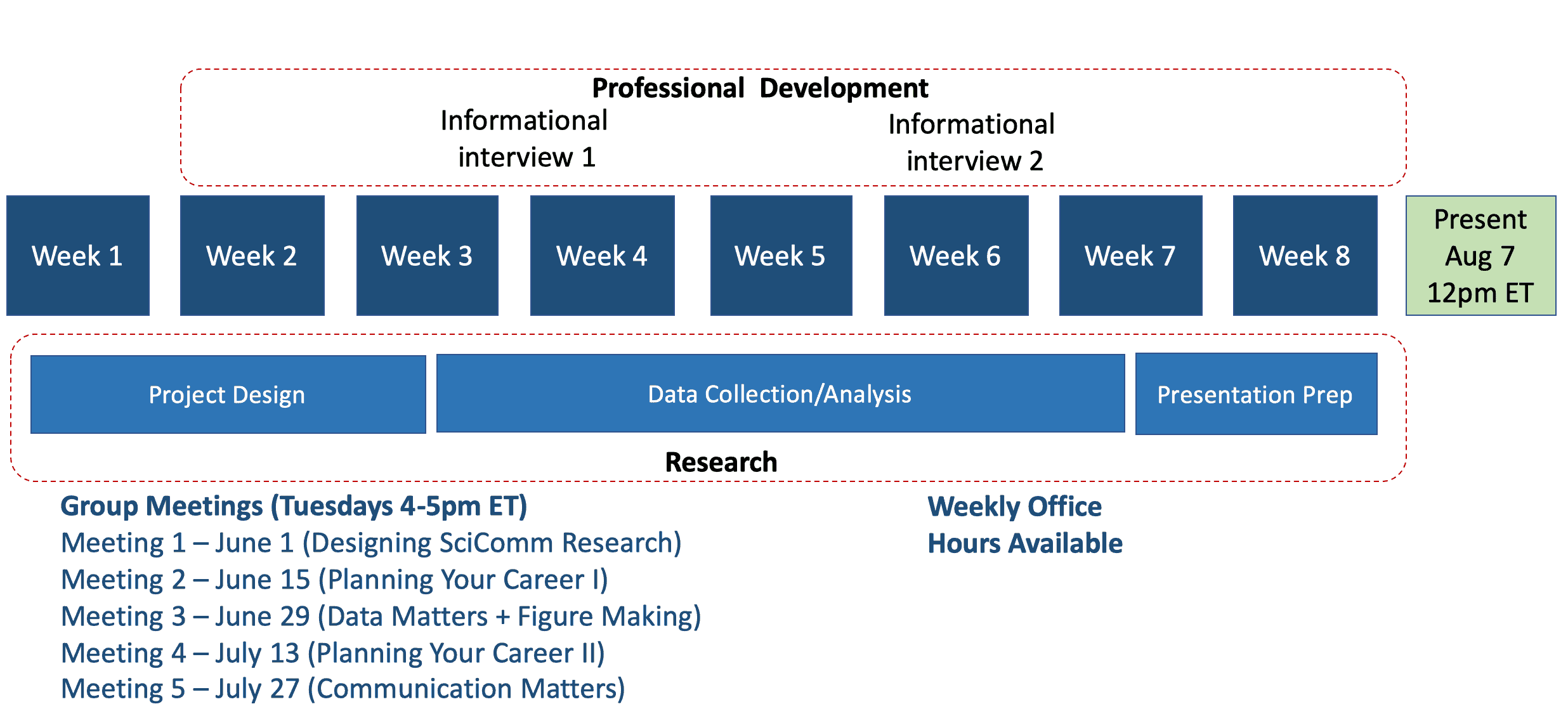 Professional Development

Informational interview 1

Informational interview 2

Week 1

Week 2

Week 3

Week 4

Week 5

Week 6

Week 7

Week 8

Present Aug 7 12pm ET

Project Design

Data Collection/Analysis

Presentation Prep

Research

Group Meetings (Tuesdays 4-5pm ET)
Meeting 1 – June 1 (Designing SciComm Research)
Meeting 2 – June 15 (Planning Your Career I)
Meeting 3 – June 29 (Data Matters + Figure Making)
Meeting 4 – July 13 (Planning Your Career II)
Meeting 5 – July 27 (Communication Matters)

Weekly Office Hours Available